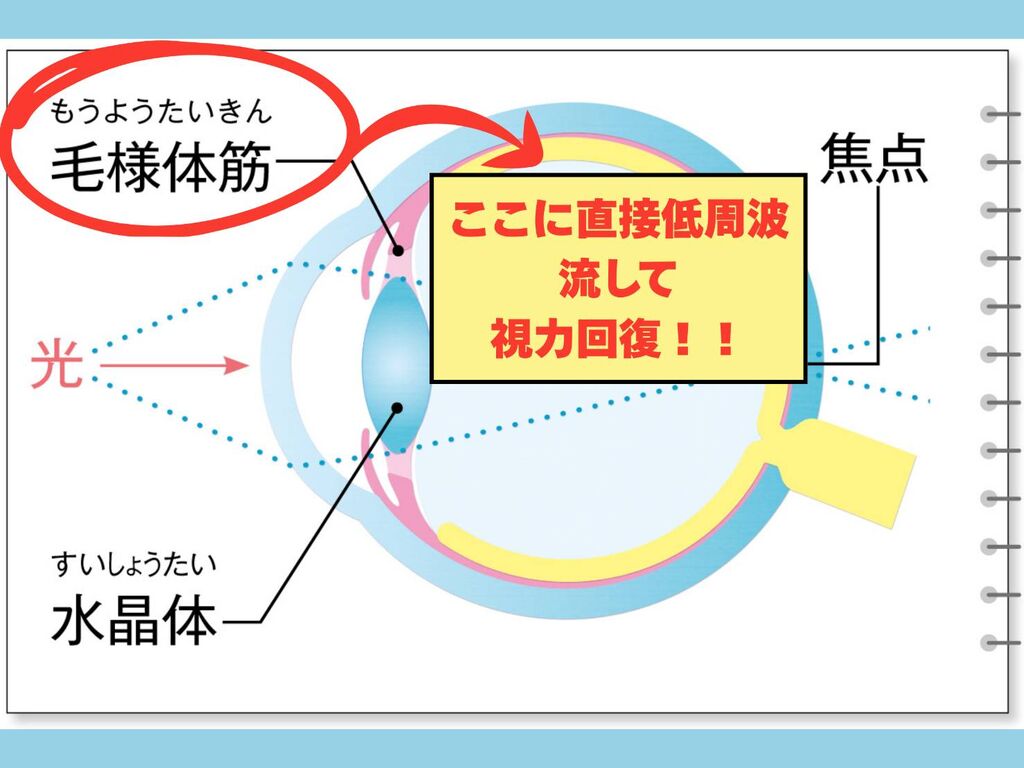 もうようたいきん
毛様体筋

ここに直接低周波
流して
視力回復！！

焦点

光

すいしょうたい
水晶体